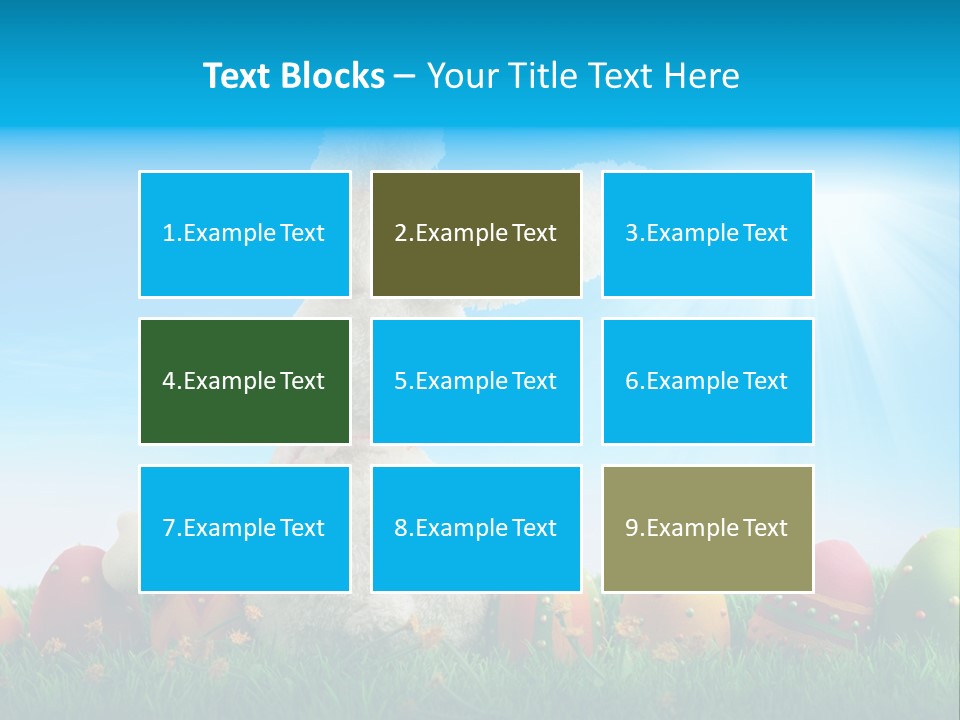 Text Blocks – Your Title Text Here

1.Example Text

2.Example Text

3.Example Text

4.Example Text

5.Example Text

6.Example Text

7.Example Text

8.Example Text

9.Example Text